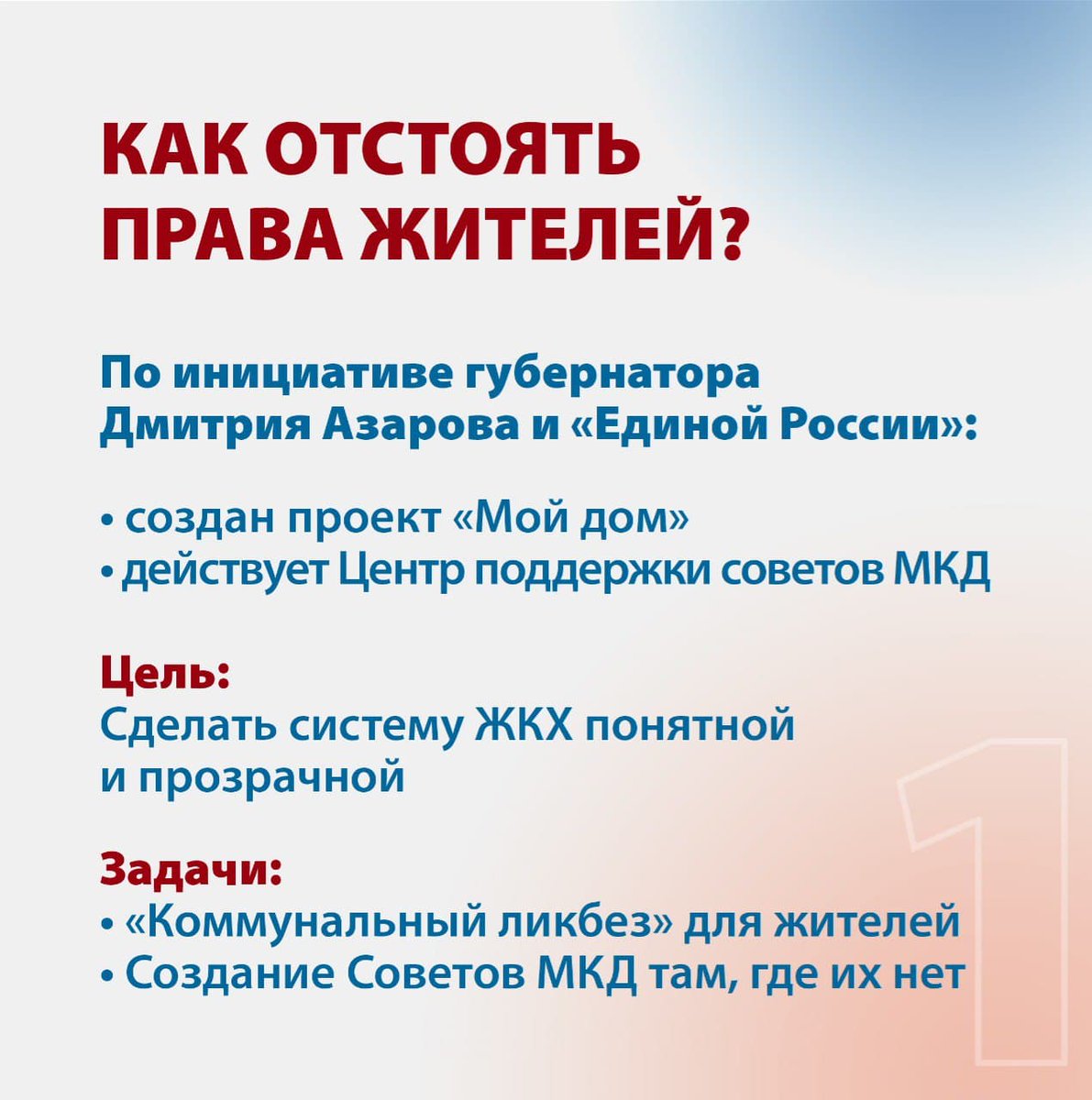 КАК ОТСТОЯТЬ ПРАВА ЖИТЕЛЕЙ?

По инициативе губернатора Дмитрия Азарова и «Единой России»:

• создан проект «Мой дом»
• действует Центр поддержки советов МКД

Цель:
Сделать систему ЖКХ понятной и прозрачной

Задачи:
• «Коммунальный ликбез» для жителей
• Создание Советов МКД там, где их нет

1